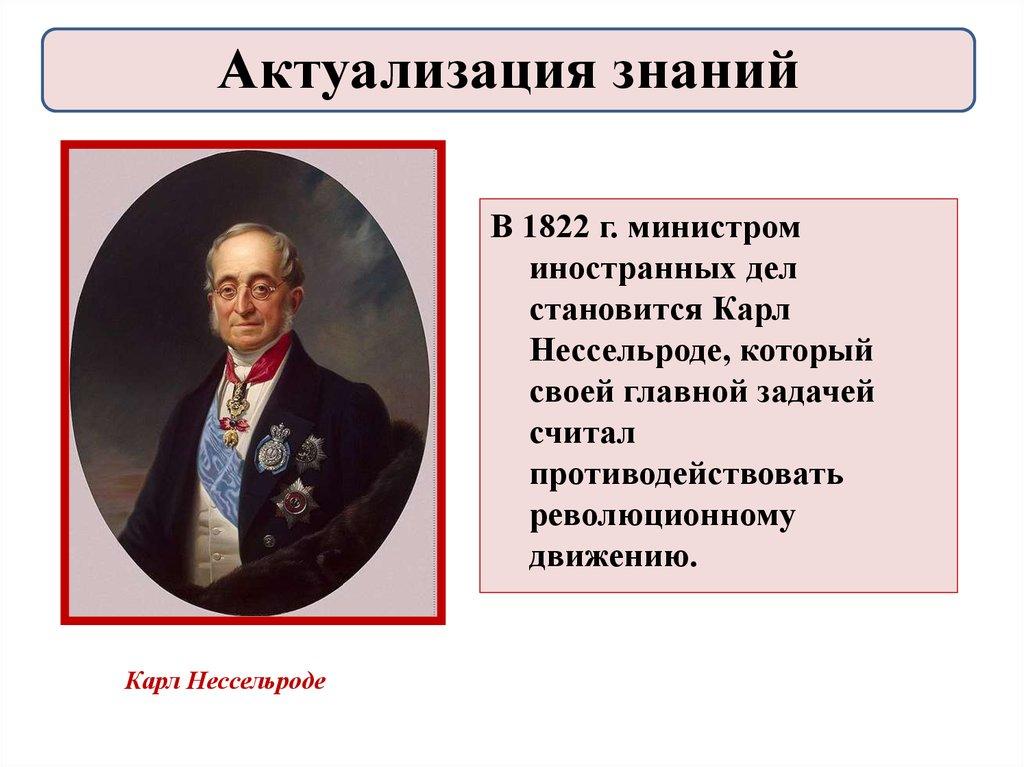 Актуализация знаний

В 1822 г. министром иностранных дел становится Карл Нессельроде, который своей главной задачей считал противодействовать революционному движению.

Карл Нессельроде